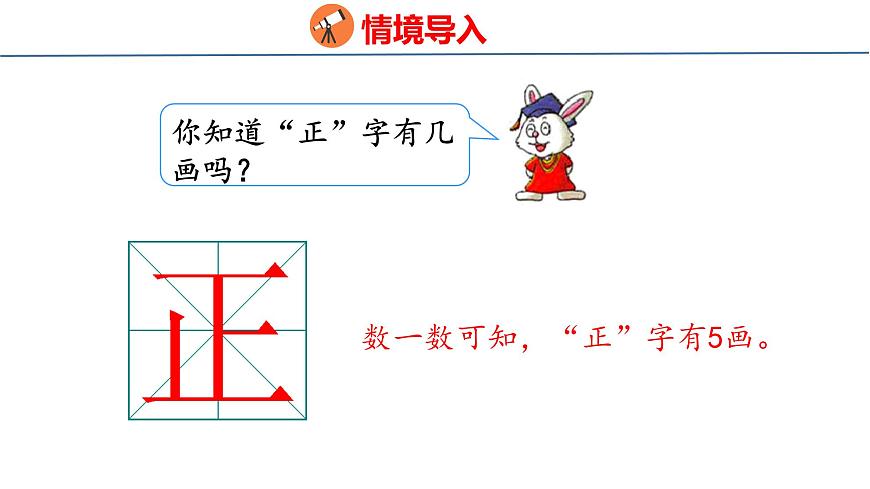 情境导入

你知道“正”字有几画吗？

正

数一数可知，“正”字有5画。